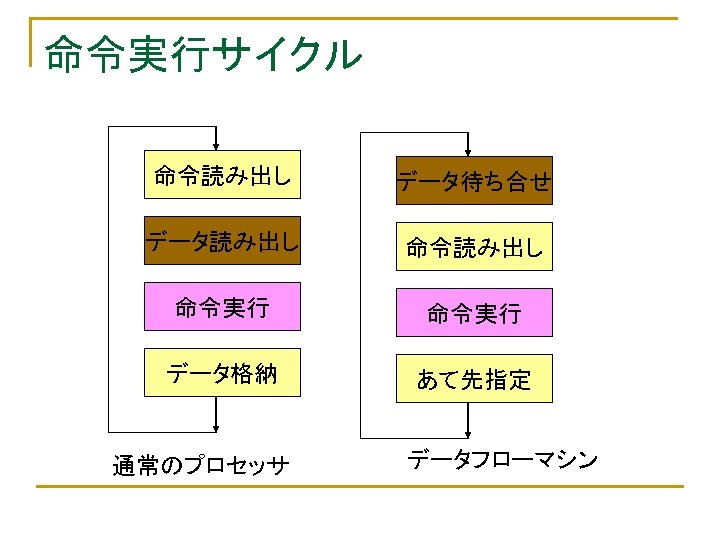 命令実行サイクル

命令読み出し

データ読み出し

命令実行

データ格納

通常のプロセッサ

データ待ち合せ

命令読み出し

命令実行

あて先指定

データフローマシン